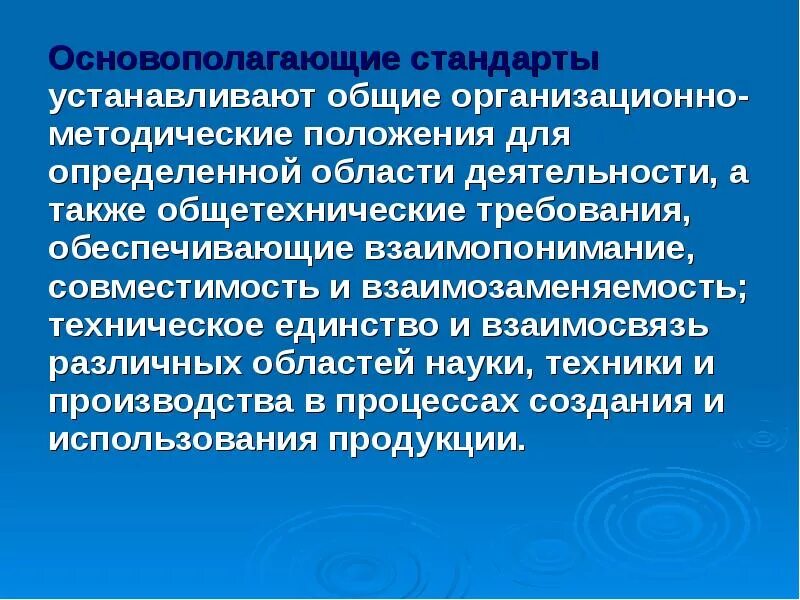 Основополагающие стандарты устанавливают общие организационно-методические положения для определенной области деятельности, а также общетехнические требования, обеспечивающие взаимопонимание, совместимость и взаимозаменяемость; техническое единство и взаимосвязь различных областей науки, техники и производства в процессах создания и использования продукции.